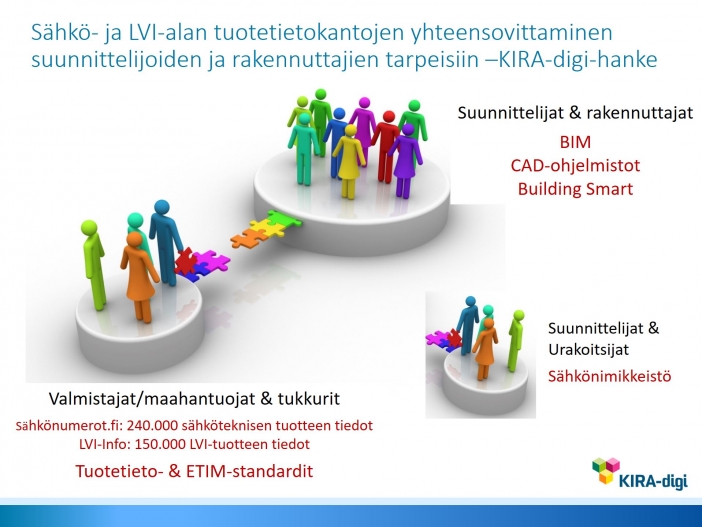 Sähkö- ja LVI-alan tuotetietokantojen yhteensovittaminen suunnittelijoiden ja rakennuttajien tarpeisiin –KIRA-digi-hanke

Suunnittelijat & rakennuttajat

BIM
CAD-ohjelmistot
Building Smart

Suunnittelijat & Urakoitsijat

Sähkönimikkeistö

Valmistajat/maahantuojat & tukkurit

Sähkönumerot.fi: 240.000 sähköteknisen tuotteen tiedot
LVI-Info: 150.000 LVI-tuotteen tiedot

Tuotetieto- & ETIM-standardit

KIRA-digi